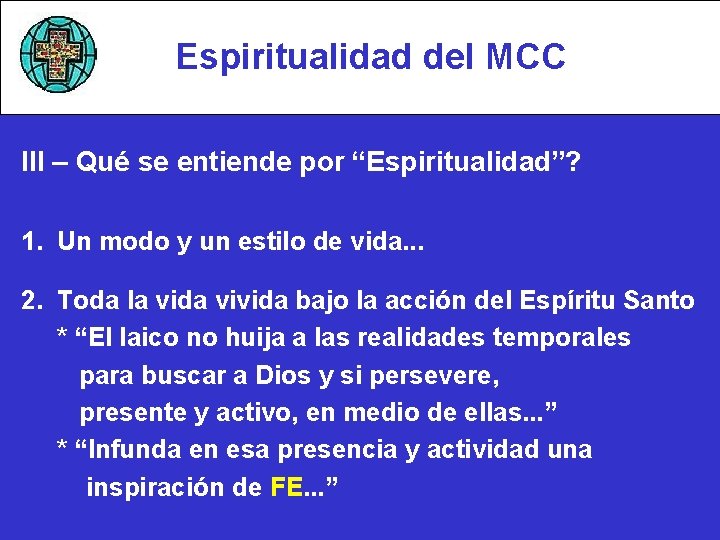 Espiritualidad del MCC

III – Qué se entiende por “Espiritualidad”?

1. Un modo y un estilo de vida...

2. Toda la vida vivida bajo la acción del Espíritu Santo
* “El laico no huija a las realidades temporales para buscar a Dios y si persevere, presente y activo, en medio de ellas...”
* “Infunda en esa presencia y actividad una inspiración de FE...”